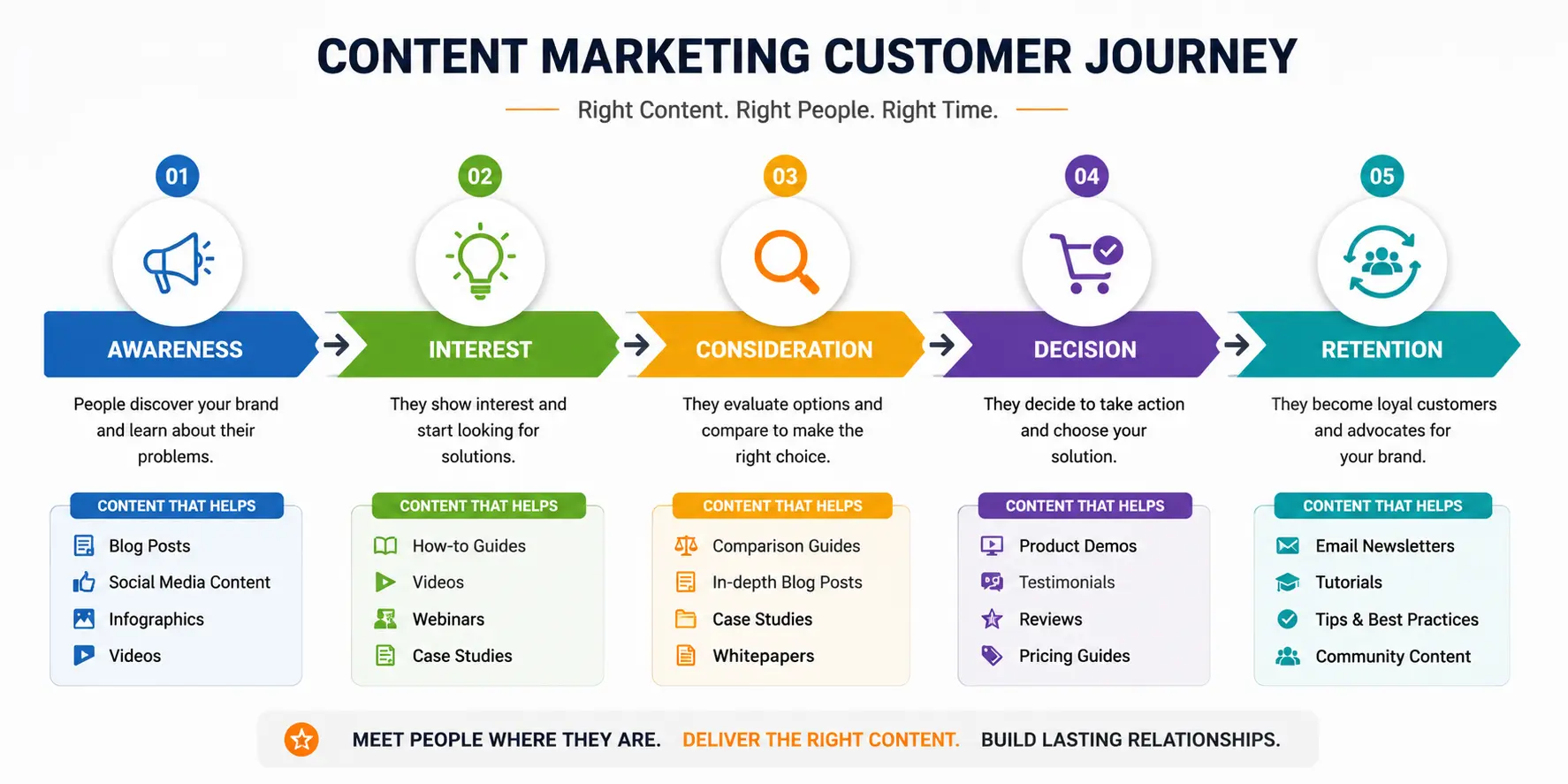 CONTENT MARKETING CUSTOMER JOURNEY

Right Content. Right People. Right Time.

01

AWARENESS

People discover your brand and learn about their problems.

CONTENT THAT HELPS

Blog Posts
Social Media Content
Infographics
Videos

02

INTEREST

They show interest and start looking for solutions.

CONTENT THAT HELPS

How-to Guides
Videos
Webinars
Case Studies

03

CONSIDERATION

They evaluate options and compare to make the right choice.

CONTENT THAT HELPS

Comparison Guides
In-depth Blog Posts
Case Studies
Whitepapers

04

DECISION

They decide to take action and choose your solution.

CONTENT THAT HELPS

Product Demos
Testimonials
Reviews
Pricing Guides

05

RETENTION

They become loyal customers and advocates for your brand.

CONTENT THAT HELPS

Email Newsletters
Tutorials
Tips & Best Practices
Community Content

MEET PEOPLE WHERE THEY ARE. DELIVER THE RIGHT CONTENT. BUILD LASTING RELATIONSHIPS.